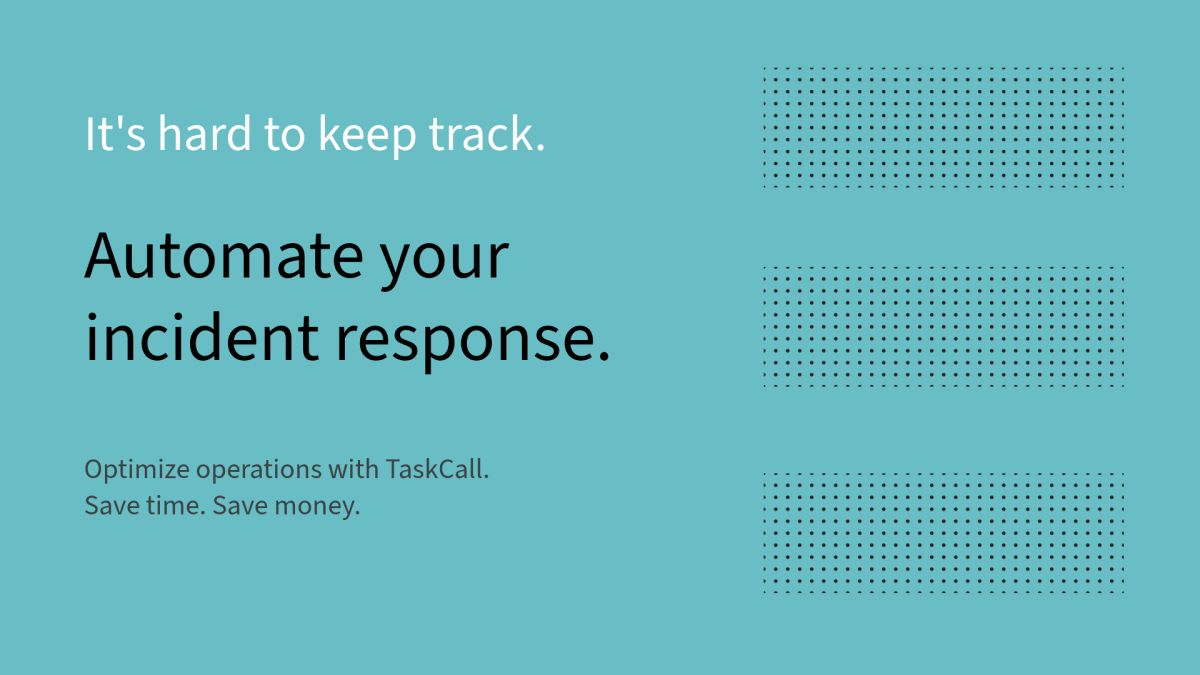 It's hard to keep track.

Automate your incident response.

Optimize operations with TaskCall.
Save time. Save money.